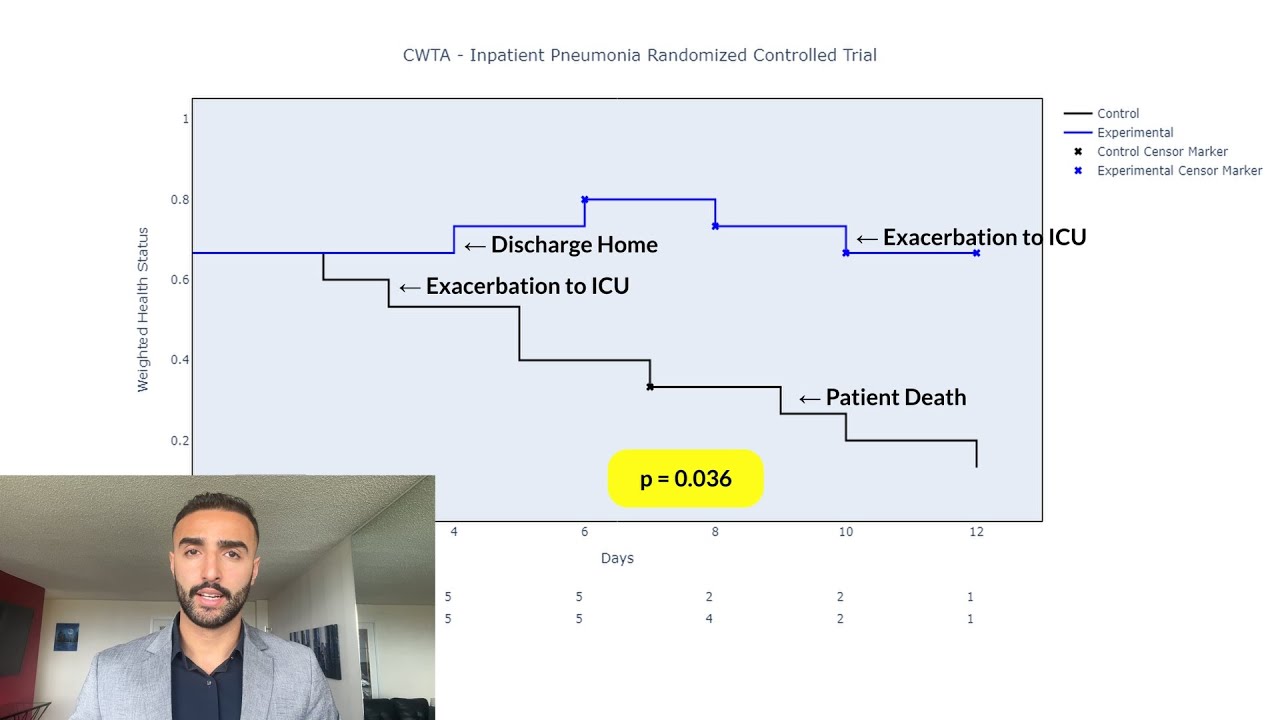 CWTA - Inpatient Pneumonia Randomized Controlled Trial

Control
Experimental
Control Censor Marker
Experimental Censor Marker

Weighted Health Status

1
0.8
0.6
0.4
0.2

← Discharge Home
← Exacerbation to ICU
← Exacerbation to ICU
← Patient Death

p = 0.036

4
6
8
10
12

Days

5 5 2 2 1
5 5 4 2 1